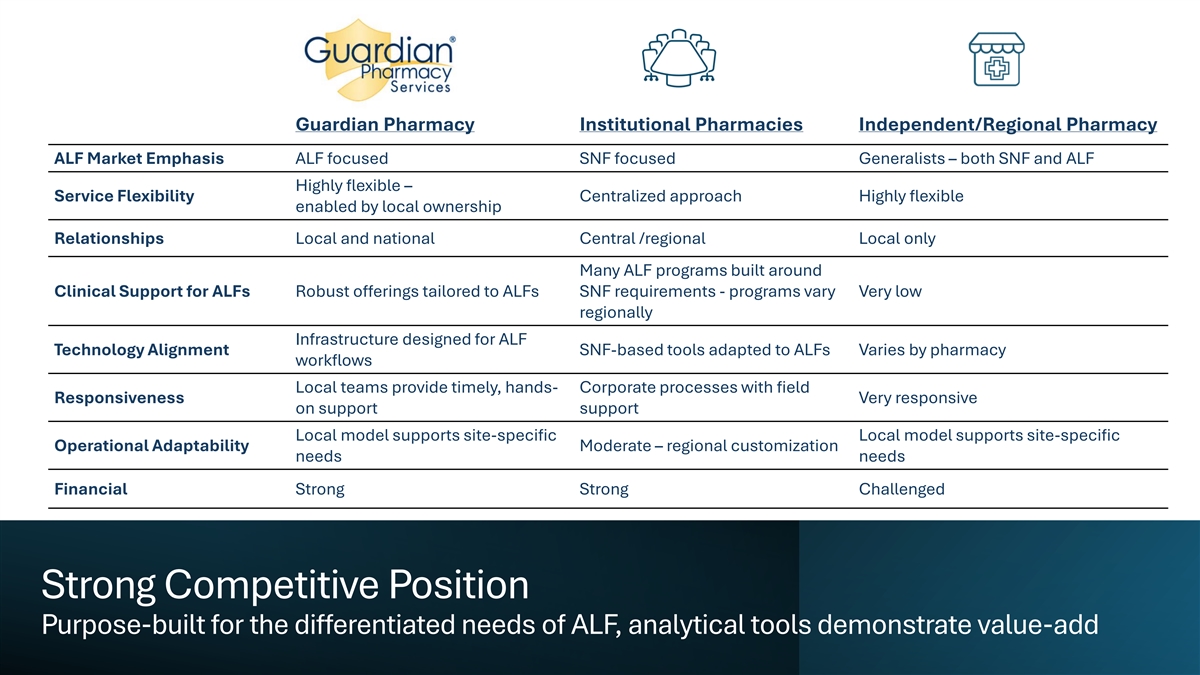 Guardian® Pharmacy Services

| | Guardian Pharmacy | Institutional Pharmacies | Independent/Regional Pharmacy |
|---|---|---|---|
| ALF Market Emphasis | ALF focused | SNF focused | Generalists – both SNF and ALF |
| Service Flexibility | Highly flexible – enabled by local ownership | Centralized approach | Highly flexible |
| Relationships | Local and national | Central /regional | Local only |
| Clinical Support for ALFs | Robust offerings tailored to ALFs | Many ALF programs built around SNF requirements - programs vary regionally | Very low |
| Technology Alignment | Infrastructure designed for ALF workflows | SNF-based tools adapted to ALFs | Varies by pharmacy |
| Responsiveness | Local teams provide timely, hands-on support | Corporate processes with field support | Very responsive |
| Operational Adaptability | Local model supports site-specific needs | Moderate – regional customization | Local model supports site-specific needs |
| Financial | Strong | Strong | Challenged |

Strong Competitive Position
Purpose-built for the differentiated needs of ALF, analytical tools demonstrate value-add